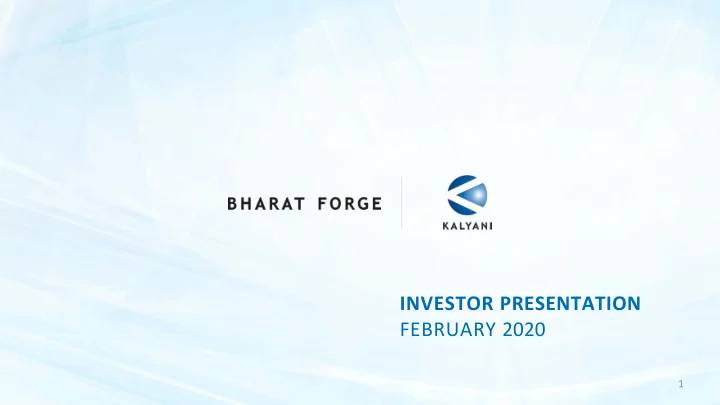 BHARAT FORGE

KALYANI

INVESTOR PRESENTATION
FEBRUARY 2020

1